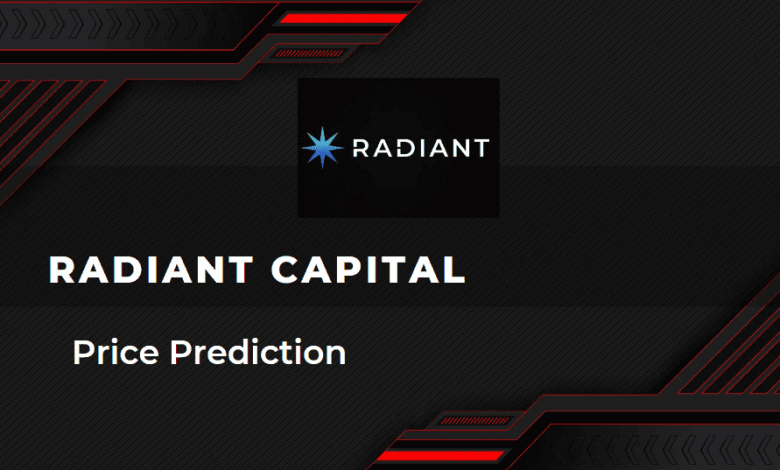 RADIANT

RADIANT CAPITAL

Price Prediction